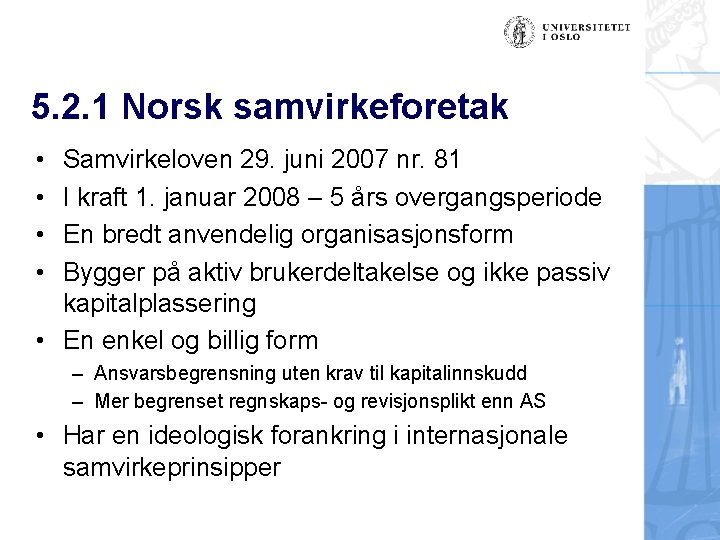 UNIVERSITETET I OSLO

5.2.1 Norsk samvirkeforetak

• Samvirkeloven 29. juni 2007 nr. 81
• I kraft 1. januar 2008 – 5 års overgangsperiode
• En bredt anvendelig organisasjonsform
• Bygger på aktiv brukerdeltakelse og ikke passiv kapitalplassering
• En enkel og billig form
– Ansvarsbegrensning uten krav til kapitalinnskudd
– Mer begrenset regnskaps- og revisjonsplikt enn AS
• Har en ideologisk forankring i internasjonale samvirkeprinsipper